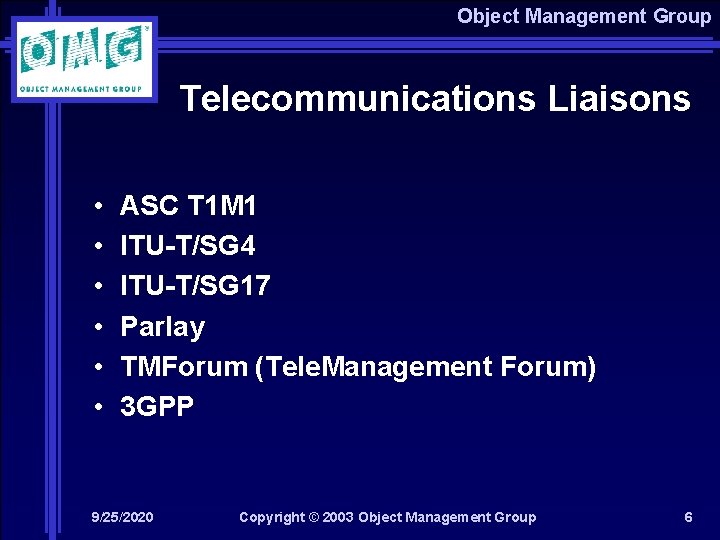 Object Management Group

OMG
OBJECT MANAGEMENT GROUP

Telecommunications Liaisons

• ASC T1M1
• ITU-T/SG4
• ITU-T/SG17
• Parlay
• TMForum (TeleManagement Forum)
• 3GPP

9/25/2020 Copyright © 2003 Object Management Group 6